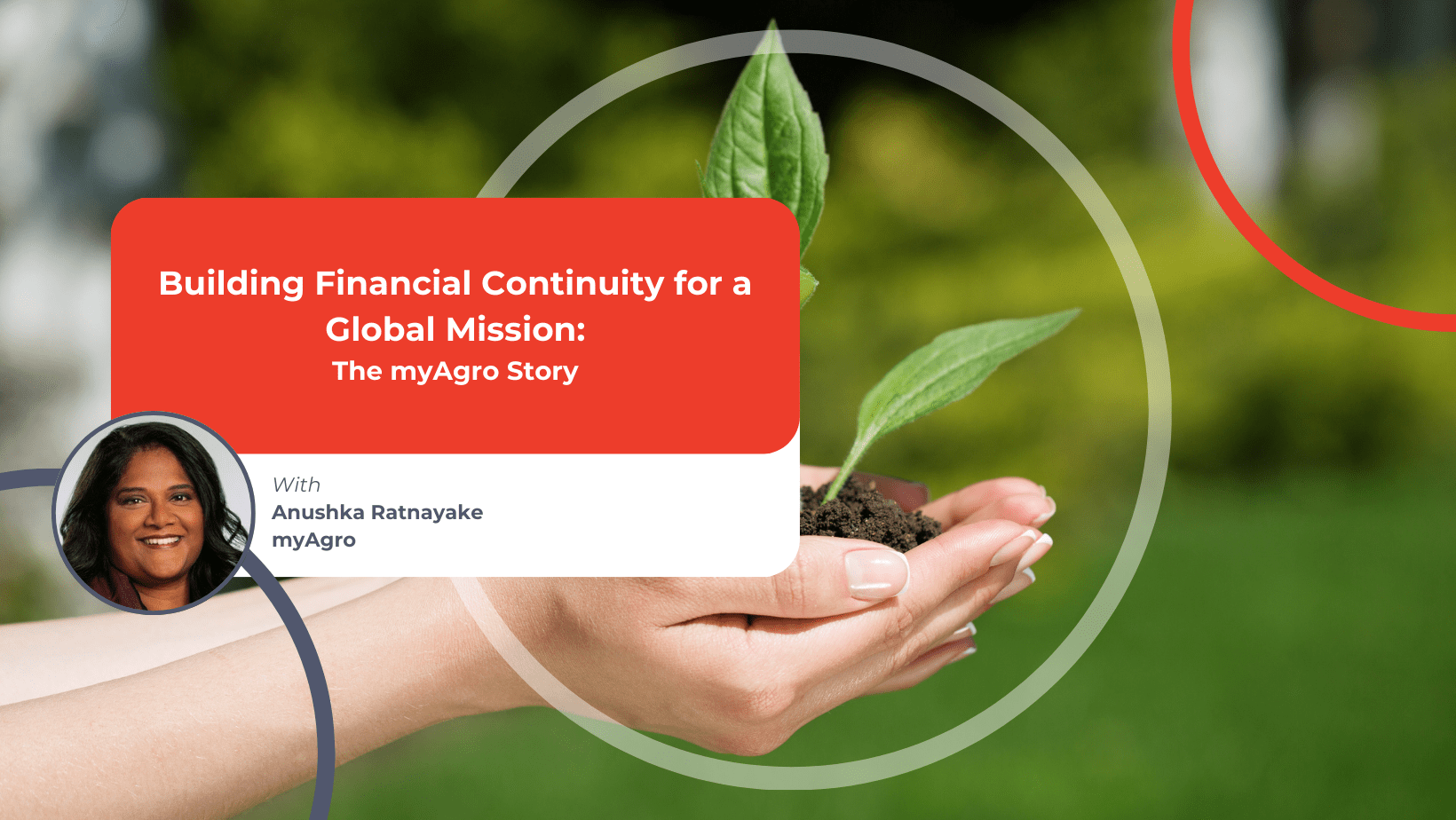 Building Financial Continuity for a Global Mission:
The myAgro Story

With
Anushka Ratnayake
myAgro